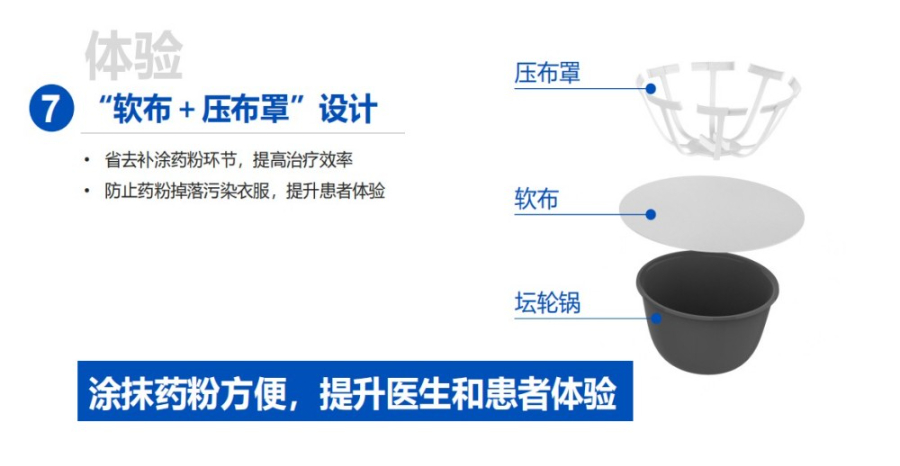 体验

7 “软布 + 压布罩”设计

• 省去补涂药粉环节，提高治疗效率
• 防止药粉掉落污染衣服，提升患者体验

压布罩

软布

坛轮锅

涂抹药粉方便，提升医生和患者体验